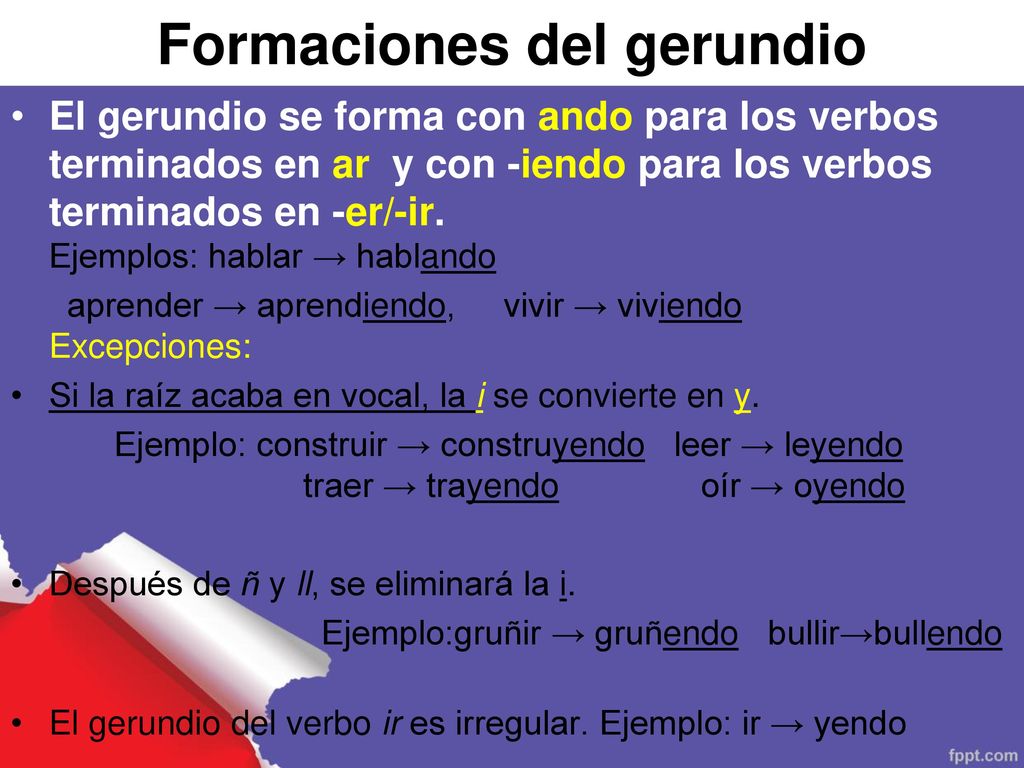 Formaciones del gerundio

• El gerundio se forma con ando para los verbos terminados en ar y con -iendo para los verbos terminados en -er/-ir.
Ejemplos: hablar → hablando
aprender → aprendiendo, vivir → viviendo
Excepciones:

• Si la raíz acaba en vocal, la i se convierte en y.
Ejemplo: construir → construyendo leer → leyendo
traer → trayendo oír → oyendo

• Después de ñ y ll, se eliminará la i.
Ejemplo:gruñir → gruñendo bullir→bullendo

• El gerundio del verbo ir es irregular. Ejemplo: ir → yendo

fppt.com